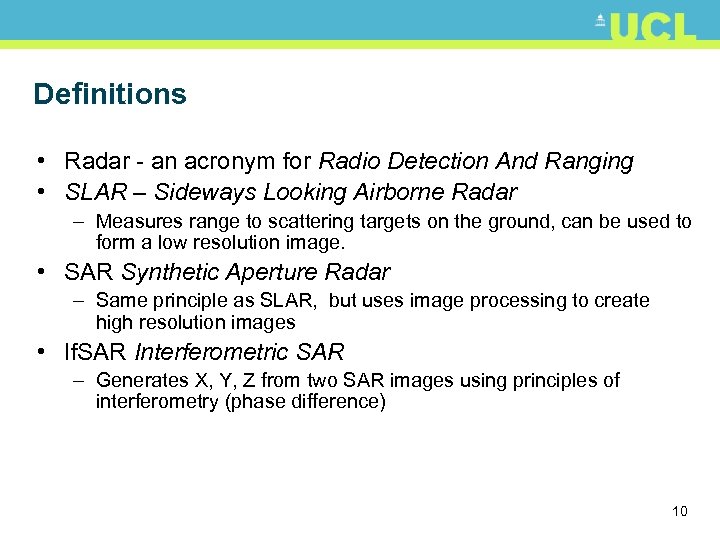 UCL

Definitions

• Radar - an acronym for Radio Detection And Ranging
• SLAR – Sideways Looking Airborne Radar
– Measures range to scattering targets on the ground, can be used to form a low resolution image.
• SAR Synthetic Aperture Radar
– Same principle as SLAR, but uses image processing to create high resolution images
• IfSAR Interferometric SAR
– Generates X, Y, Z from two SAR images using principles of interferometry (phase difference)

10